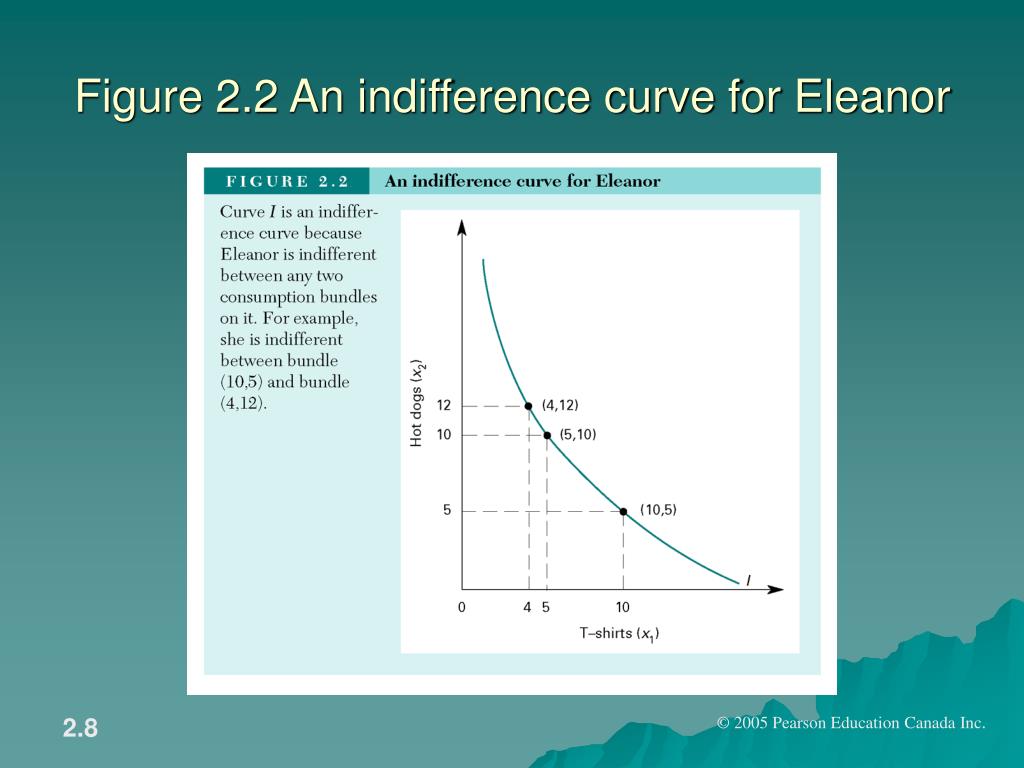 Figure 2.2 An indifference curve for Eleanor

FIGURE 2.2 An indifference curve for Eleanor

Curve $I$ is an indifference curve because Eleanor is indifferent between any two consumption bundles on it. For example, she is indifferent between bundle (10,5) and bundle (4,12).

Hot dogs ($x_2$)

12
10
5

(4,12)
(5,10)
(10,5)

$I$

0 4 5 10

T–shirts ($x_1$)

2.8

© 2005 Pearson Education Canada Inc.